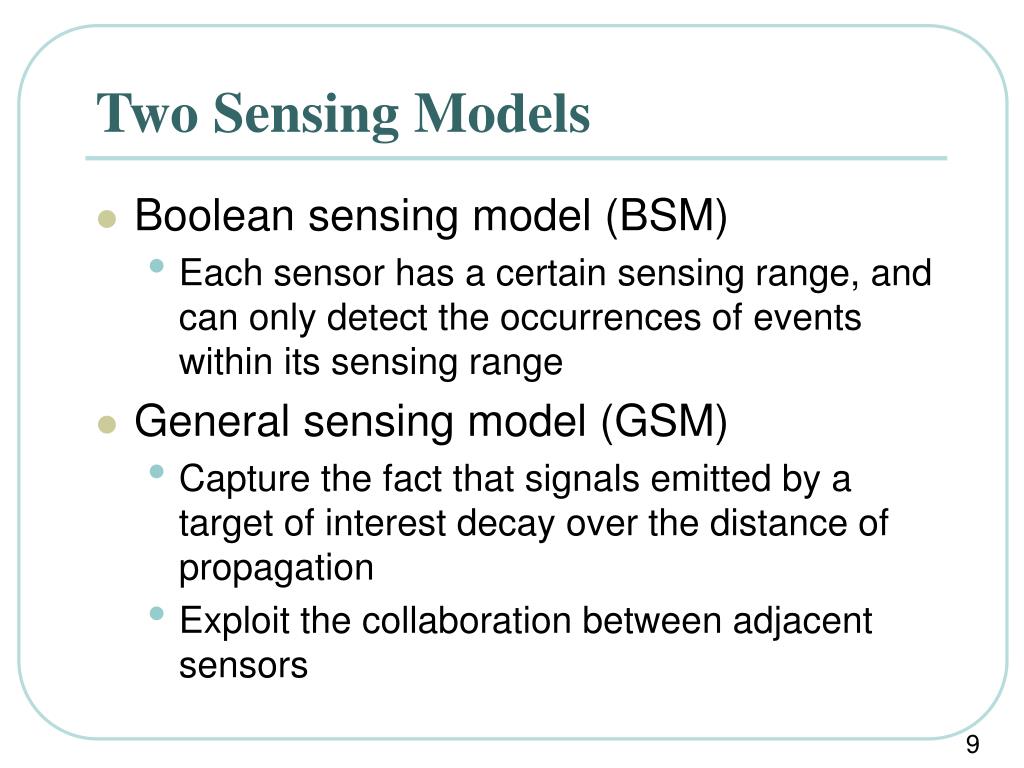 Two Sensing Models

- Boolean sensing model (BSM)
  - Each sensor has a certain sensing range, and can only detect the occurrences of events within its sensing range
- General sensing model (GSM)
  - Capture the fact that signals emitted by a target of interest decay over the distance of propagation
  - Exploit the collaboration between adjacent sensors

9